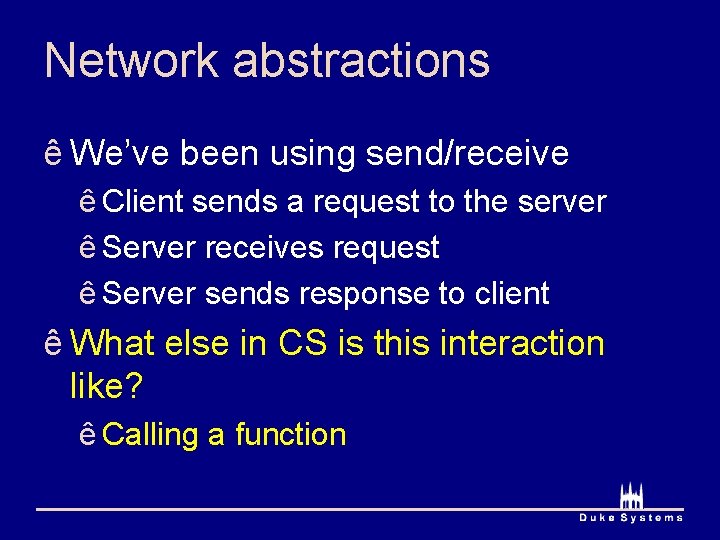 Network abstractions

ê We've been using send/receive

ê Client sends a request to the server

ê Server receives request

ê Server sends response to client

ê What else in CS is this interaction like?

ê Calling a function

Duke Systems